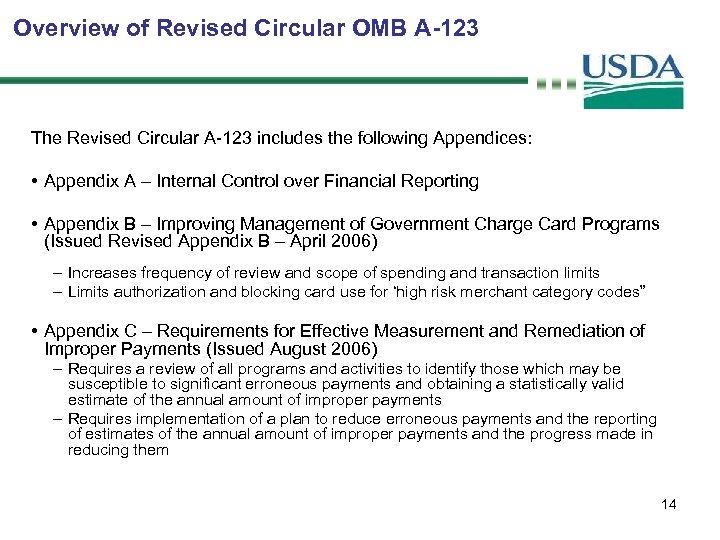 Overview of Revised Circular OMB A-123

USDA

The Revised Circular A-123 includes the following Appendices:

• Appendix A – Internal Control over Financial Reporting

• Appendix B – Improving Management of Government Charge Card Programs (Issued Revised Appendix B – April 2006)

– Increases frequency of review and scope of spending and transaction limits
– Limits authorization and blocking card use for "high risk merchant category codes"

• Appendix C – Requirements for Effective Measurement and Remediation of Improper Payments (Issued August 2006)

– Requires a review of all programs and activities to identify those which may be susceptible to significant erroneous payments and obtaining a statistically valid estimate of the annual amount of improper payments
– Requires implementation of a plan to reduce erroneous payments and the reporting of estimates of the annual amount of improper payments and the progress made in reducing them

14